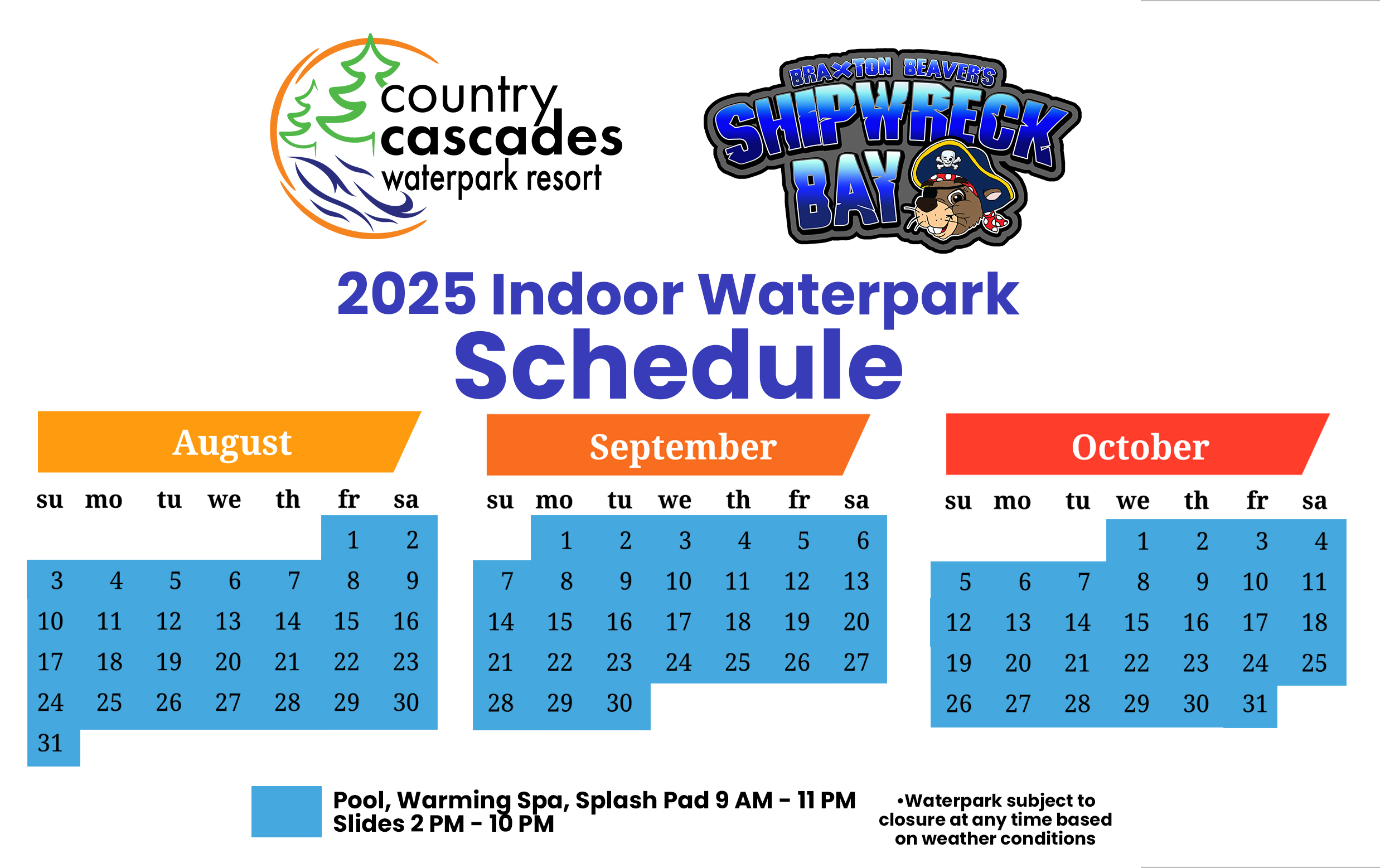 country cascades waterpark resort

BRAXTON BEAVER'S SHIPWRECK BAY

2025 Indoor Waterpark Schedule

August

| su | mo | tu | we | th | fr | sa |
|---|---|---|---|---|---|---|
| | | | | | 1 | 2 |
| 3 | 4 | 5 | 6 | 7 | 8 | 9 |
| 10 | 11 | 12 | 13 | 14 | 15 | 16 |
| 17 | 18 | 19 | 20 | 21 | 22 | 23 |
| 24 | 25 | 26 | 27 | 28 | 29 | 30 |
| 31 | | | | | | |

September

| su | mo | tu | we | th | fr | sa |
|---|---|---|---|---|---|---|
| | 1 | 2 | 3 | 4 | 5 | 6 |
| 7 | 8 | 9 | 10 | 11 | 12 | 13 |
| 14 | 15 | 16 | 17 | 18 | 19 | 20 |
| 21 | 22 | 23 | 24 | 25 | 26 | 27 |
| 28 | 29 | 30 | | | | |

October

| su | mo | tu | we | th | fr | sa |
|---|---|---|---|---|---|---|
| | | | 1 | 2 | 3 | 4 |
| 5 | 6 | 7 | 8 | 9 | 10 | 11 |
| 12 | 13 | 14 | 15 | 16 | 17 | 18 |
| 19 | 20 | 21 | 22 | 23 | 24 | 25 |
| 26 | 27 | 28 | 29 | 30 | 31 | |

Pool, Warming Spa, Splash Pad 9 AM - 11 PM
Slides 2 PM - 10 PM

•Waterpark subject to closure at any time based on weather conditions